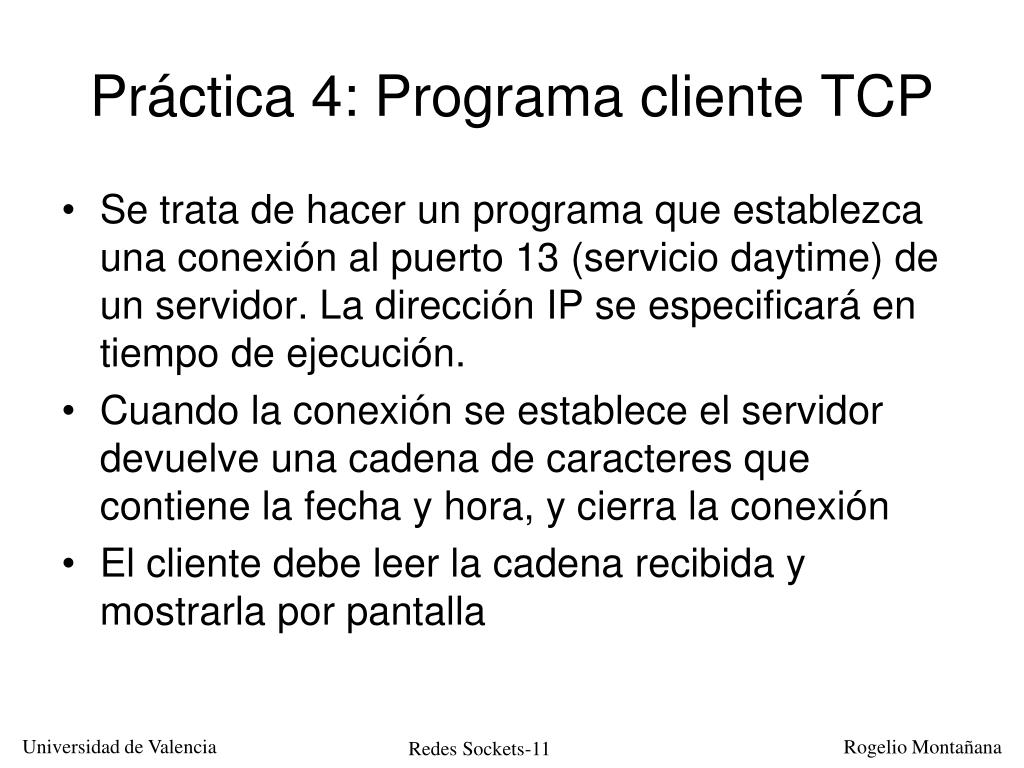 Práctica 4: Programa cliente TCP

• Se trata de hacer un programa que establezca una conexión al puerto 13 (servicio daytime) de un servidor. La dirección IP se especificará en tiempo de ejecución.
• Cuando la conexión se establece el servidor devuelve una cadena de caracteres que contiene la fecha y hora, y cierra la conexión
• El cliente debe leer la cadena recibida y mostrarla por pantalla

Universidad de Valencia
Redes Sockets-11
Rogelio Montañana